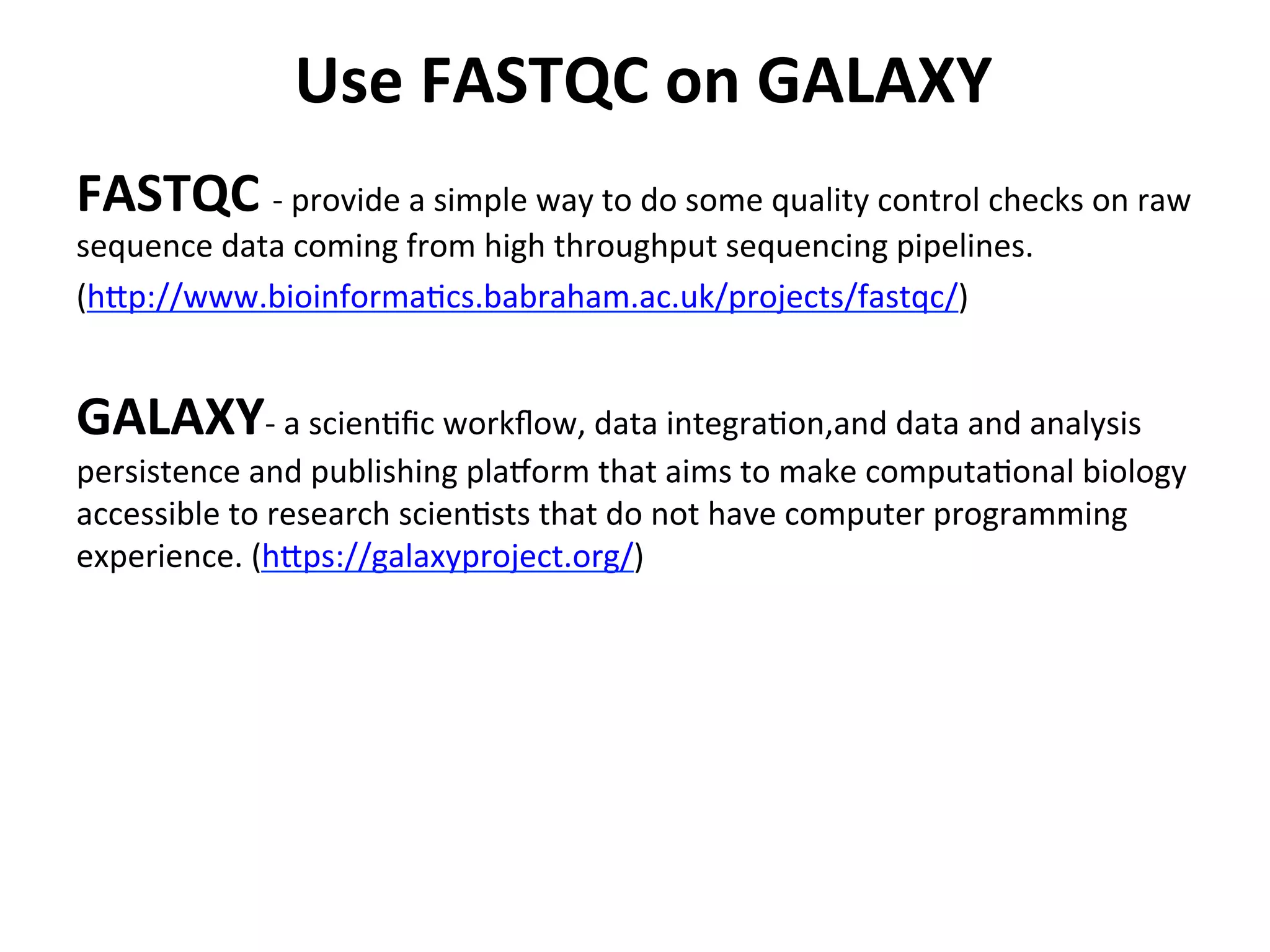 Use FASTQC on GALAXY

FASTQC - provide a simple way to do some quality control checks on raw sequence data coming from high throughput sequencing pipelines. (http://www.bioinformatics.babraham.ac.uk/projects/fastqc/)

GALAXY- a scientific workflow, data integration,and data and analysis persistence and publishing platform that aims to make computational biology accessible to research scientists that do not have computer programming experience. (https://galaxyproject.org/)